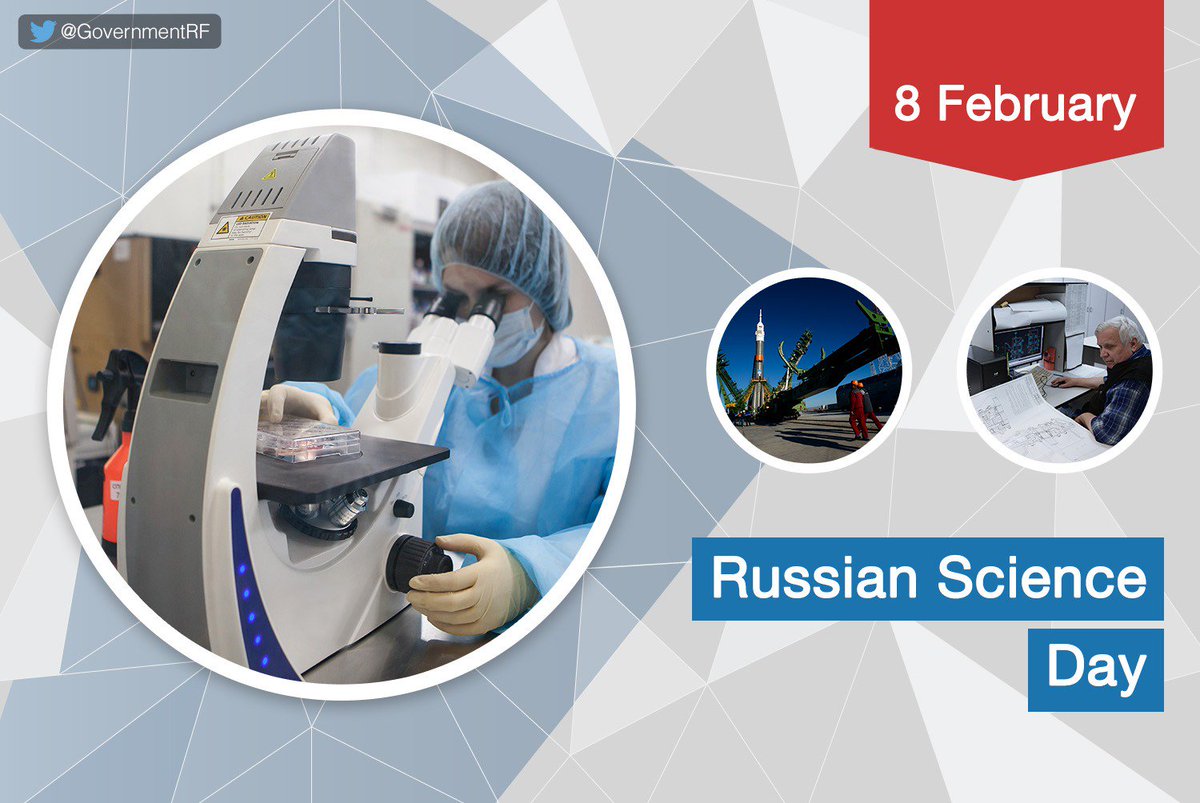 @GovernmentRF

8 February

CAUTION

Russian Science Day